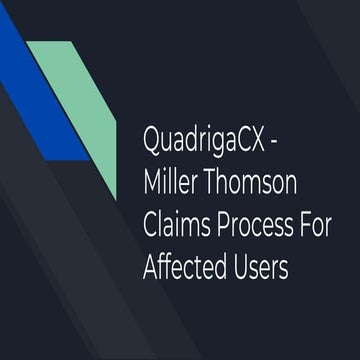 QuadrigaCX - Miller Thomson Claims Process For Affected Users